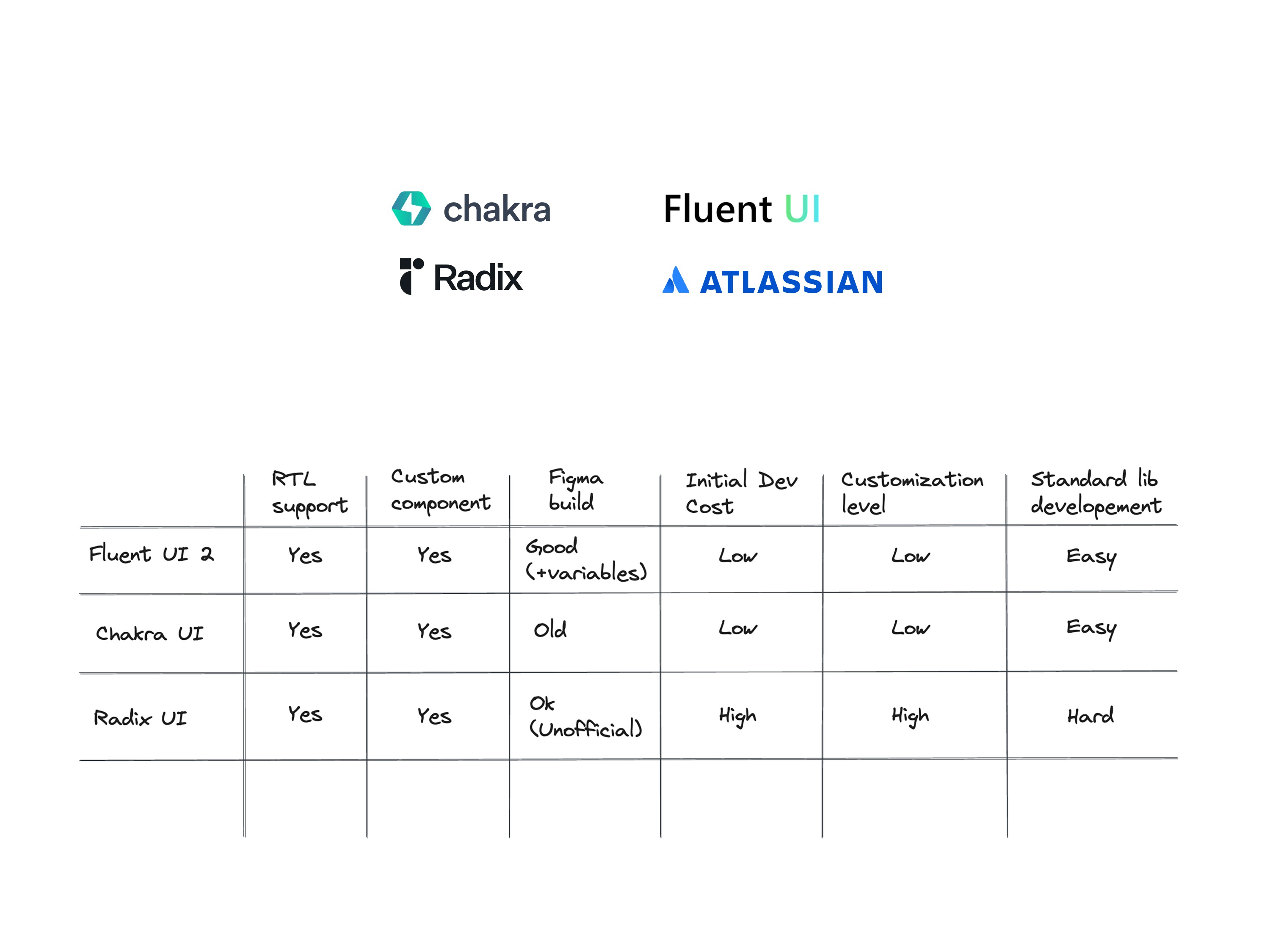 chakra

Fluent UI

Radix

ATLASSIAN

| | RTL support | Custom component | Figma build | Initial Dev Cost | Customization level | Standard lib developement |
|---|---|---|---|---|---|---|
| Fluent UI 2 | Yes | Yes | Good (+variables) | Low | Low | Easy |
| Chakra UI | Yes | Yes | Old | Low | Low | Easy |
| Radix UI | Yes | Yes | Ok (Unofficial) | High | High | Hard |
| | | | | | | |